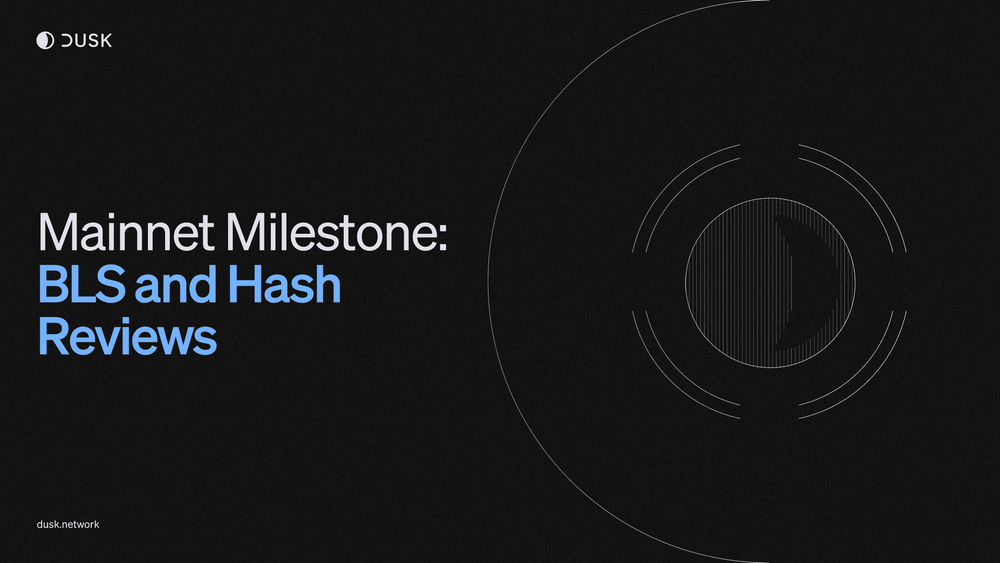 DUSK

Mainnet Milestone: BLS and Hash Reviews

dusk.network